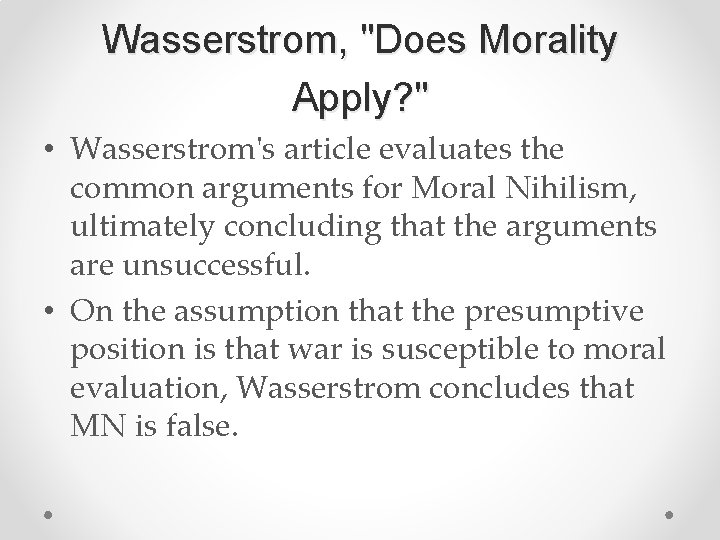 Wasserstrom, "Does Morality Apply?"

• Wasserstrom's article evaluates the common arguments for Moral Nihilism, ultimately concluding that the arguments are unsuccessful.

• On the assumption that the presumptive position is that war is susceptible to moral evaluation, Wasserstrom concludes that MN is false.